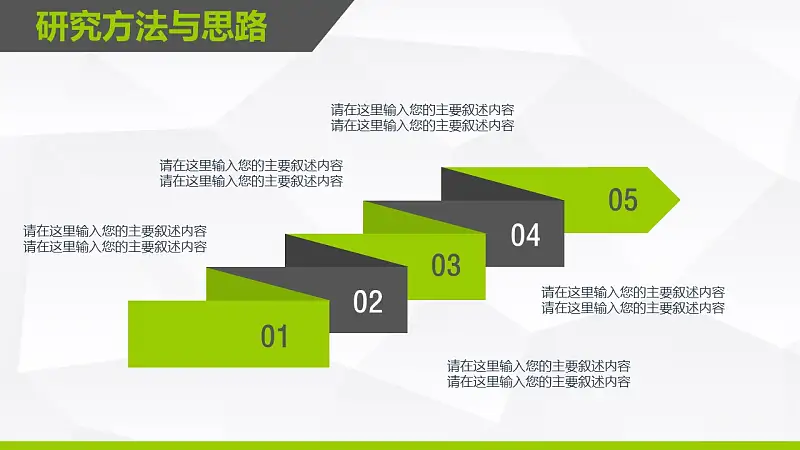 研究方法与思路

请在这里输入您的主要叙述内容
请在这里输入您的主要叙述内容

请在这里输入您的主要叙述内容
请在这里输入您的主要叙述内容

请在这里输入您的主要叙述内容
请在这里输入您的主要叙述内容

05

04

03

02

01

请在这里输入您的主要叙述内容
请在这里输入您的主要叙述内容

请在这里输入您的主要叙述内容
请在这里输入您的主要叙述内容